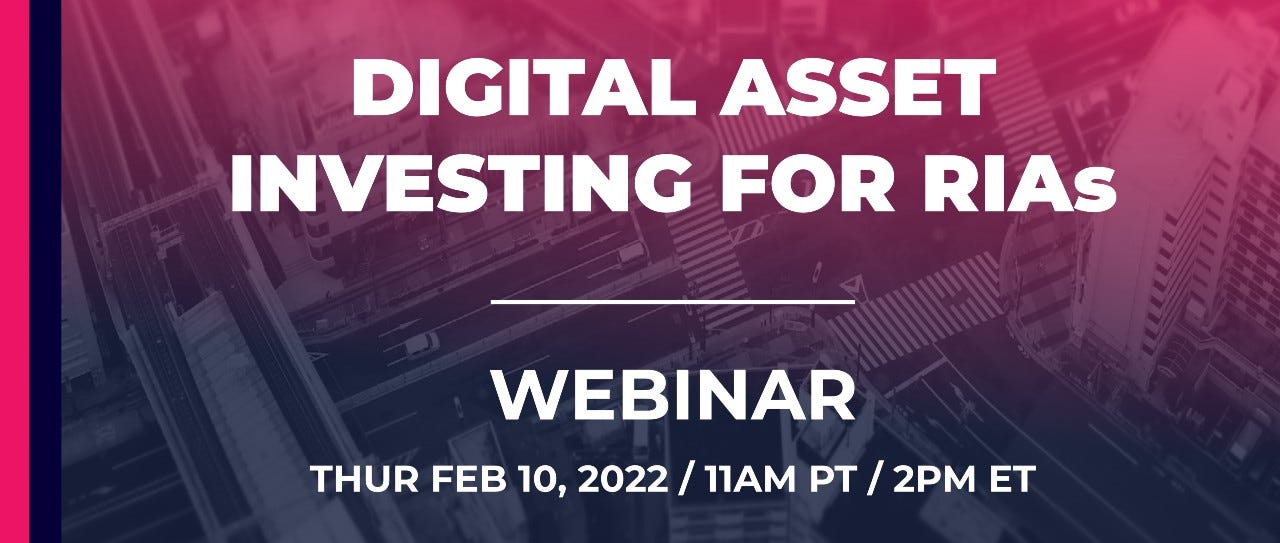 DIGITAL ASSET INVESTING FOR RIAs

WEBINAR

THUR FEB 10, 2022 / 11AM PT / 2PM ET